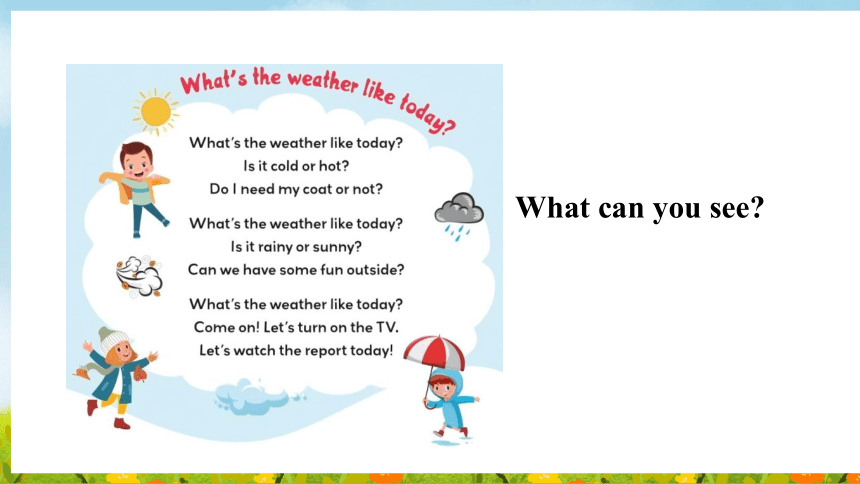 What's the weather like today?

What's the weather like today?
Is it cold or hot?
Do I need my coat or not?

What's the weather like today?
Is it rainy or sunny?
Can we have some fun outside?

What's the weather like today?
Come on! Let's turn on the TV.
Let's watch the report today!

What can you see?